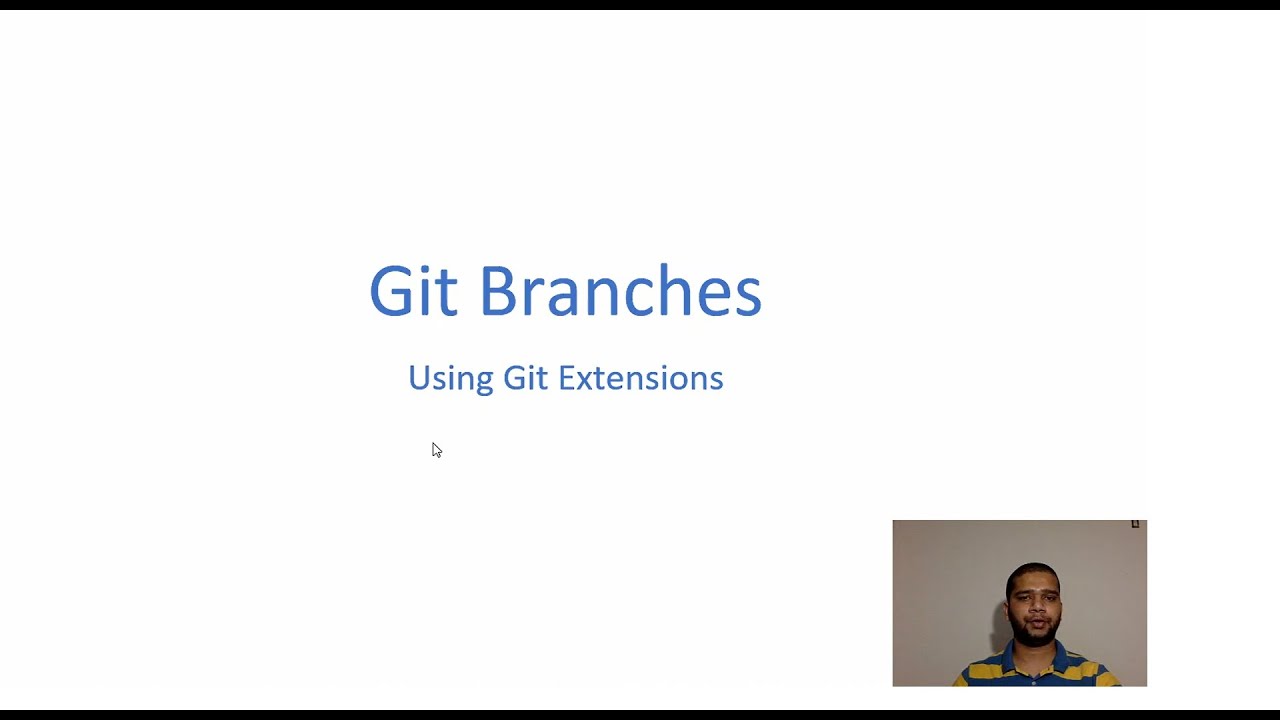 Git Branches

Using Git Extensions